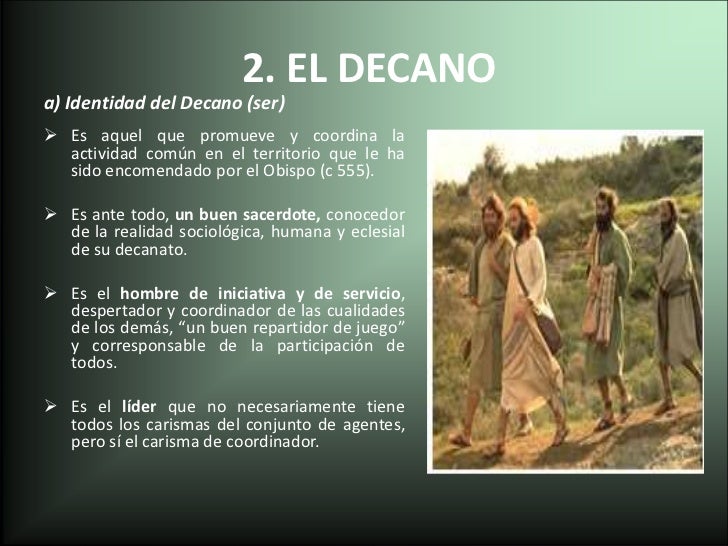 2. EL DECANO

a) Identidad del Decano (ser)

➢ Es aquel que promueve y coordina la actividad común en el territorio que le ha sido encomendado por el Obispo (c 555).

➢ Es ante todo, un buen sacerdote, conocedor de la realidad sociológica, humana y eclesial de su decanato.

➢ Es el hombre de iniciativa y de servicio, despertador y coordinador de las cualidades de los demás, “un buen repartidor de juego” y corresponsable de la participación de todos.

➢ Es el líder que no necesariamente tiene todos los carismas del conjunto de agentes, pero sí el carisma de coordinador.